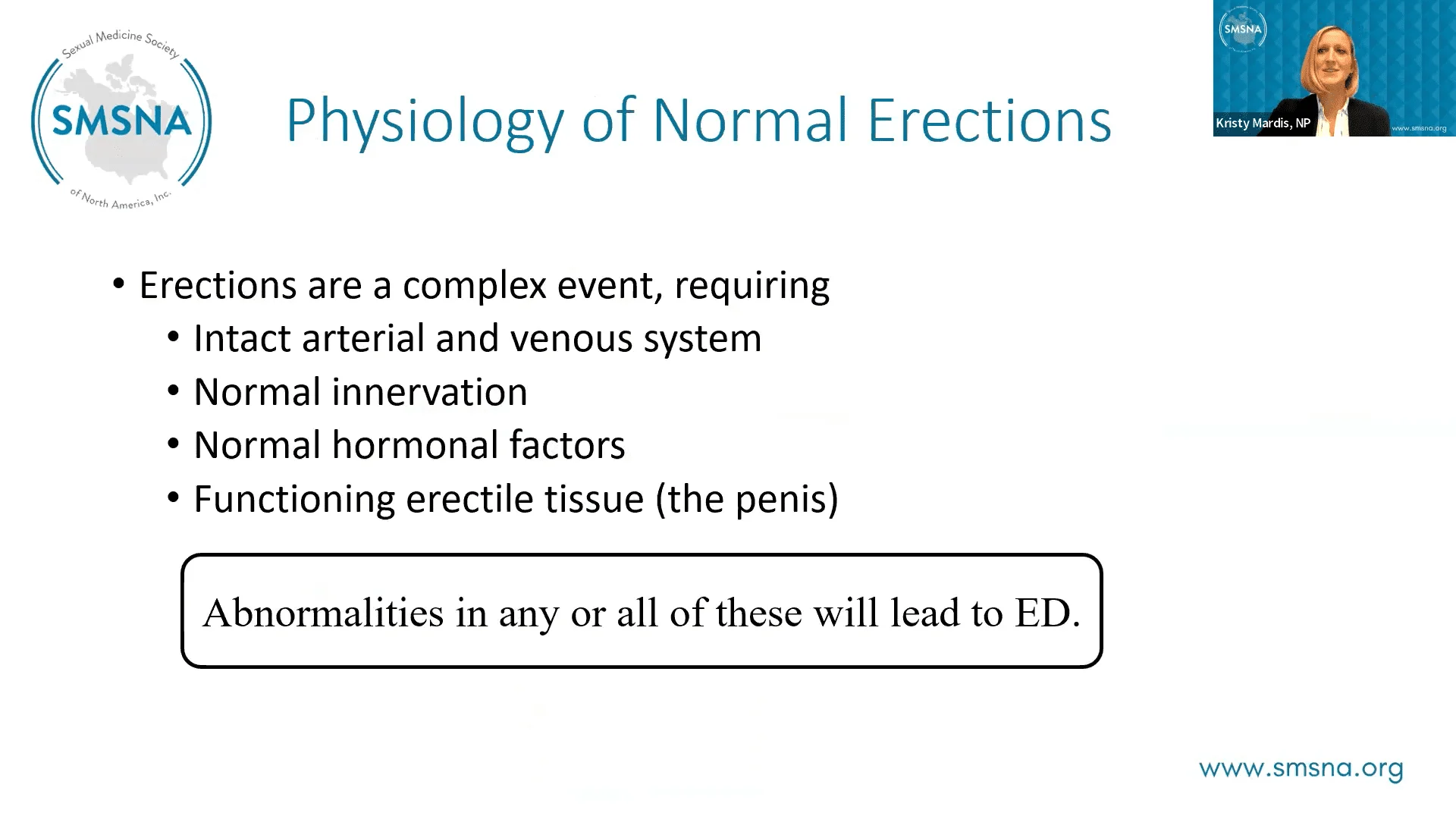 Sexual Medicine Society
SMSNA
of North America, Inc.

Physiology of Normal Erections

SMSNA
Kristy Mardis, NP
www.smsna.org

• Erections are a complex event, requiring
• Intact arterial and venous system
• Normal innervation
• Normal hormonal factors
• Functioning erectile tissue (the penis)

Abnormalities in any or all of these will lead to ED.

www.smsna.org